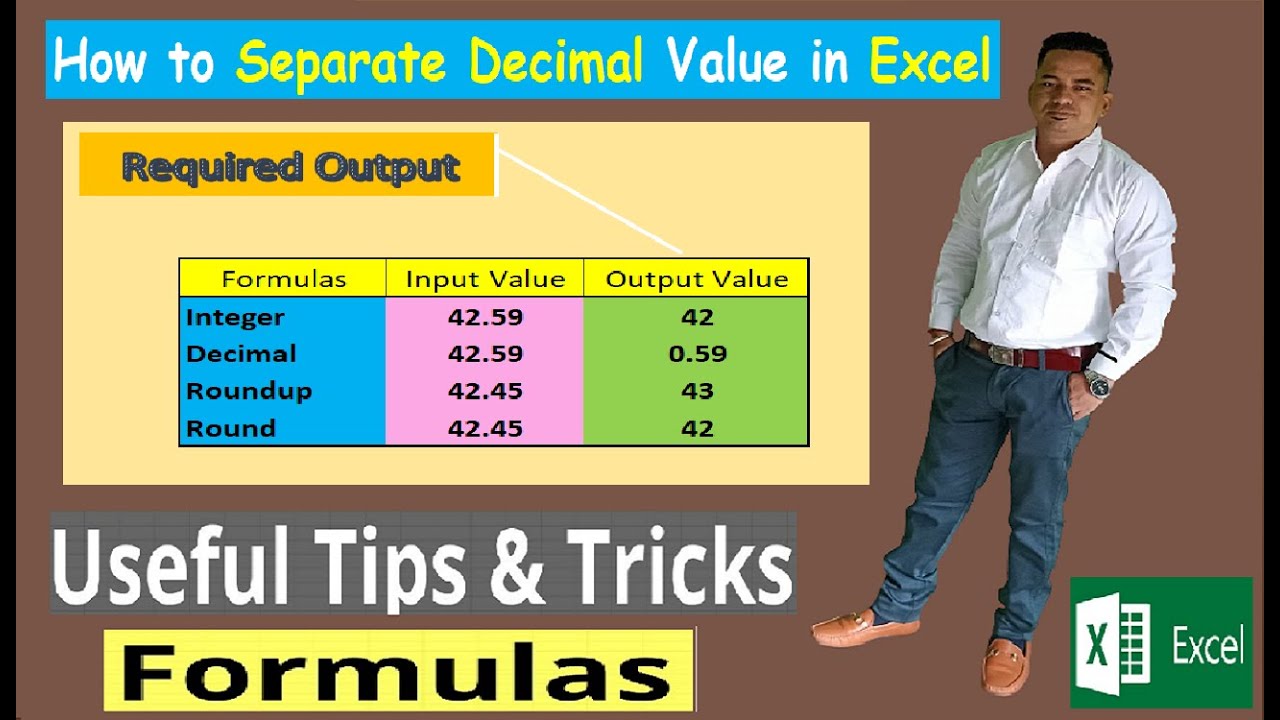 How to Separate Decimal Value in Excel

Required Output

| Formulas | Input Value | Output Value |
|---|---|---|
| Integer | 42.59 | 42 |
| Decimal | 42.59 | 0.59 |
| Roundup | 42.45 | 43 |
| Round | 42.45 | 42 |

Useful Tips & Tricks

Formulas

X Excel